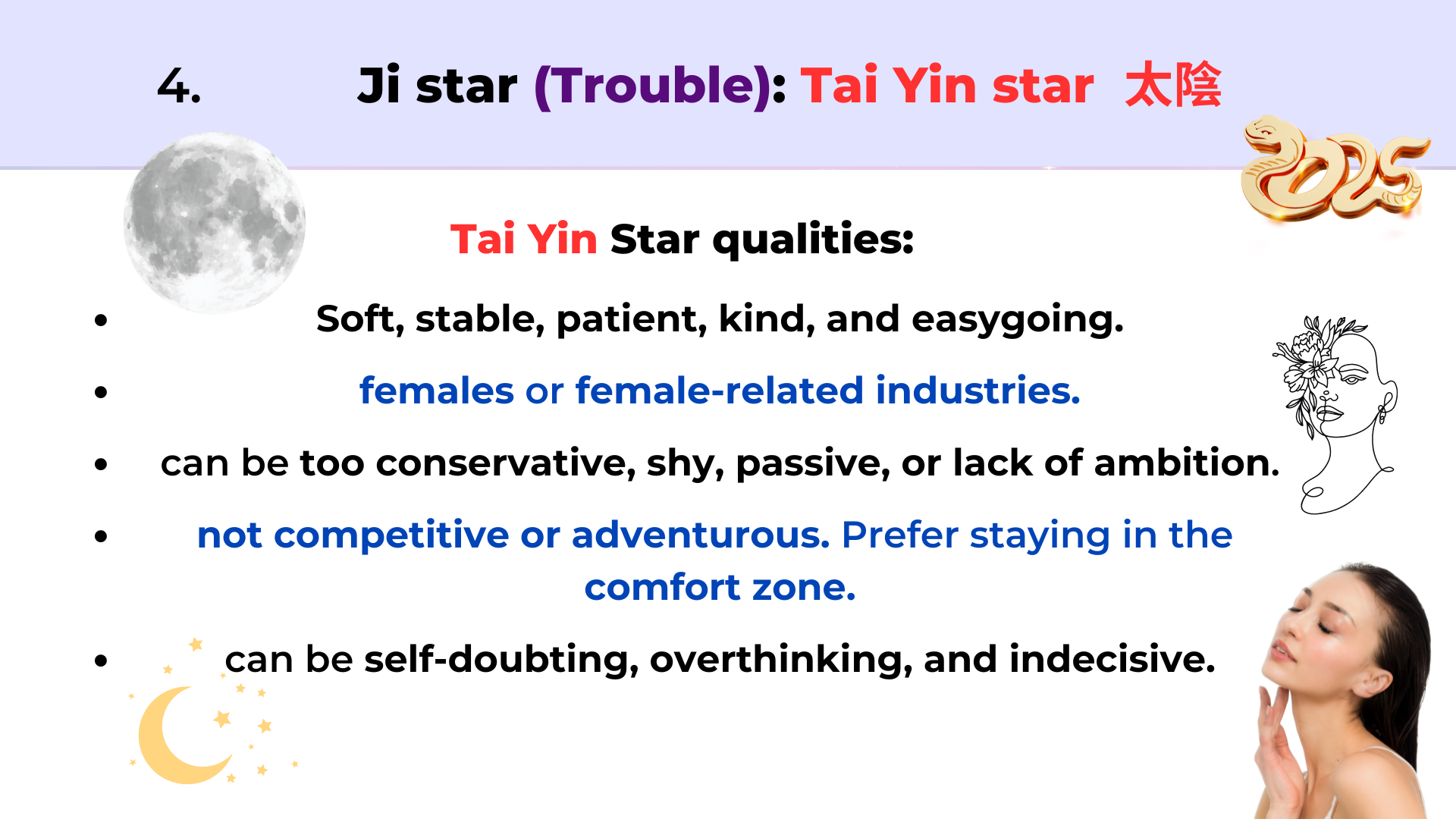 4. Ji star (Trouble): Tai Yin star 太陰

2025

Tai Yin Star qualities:

- Soft, stable, patient, kind, and easygoing.
- females or female-related industries.
- can be too conservative, shy, passive, or lack of ambition.
- not competitive or adventurous. Prefer staying in the comfort zone.
- can be self-doubting, overthinking, and indecisive.